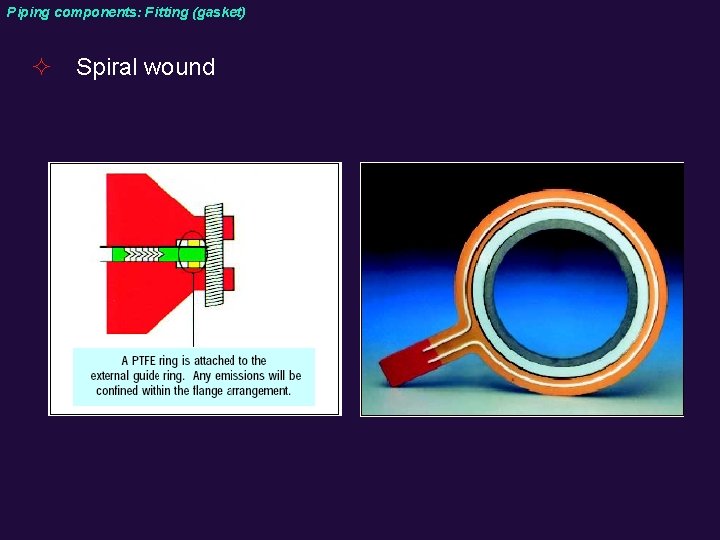 Piping components: Fitting (gasket)

✧ Spiral wound

A PTFE ring is attached to the external guide ring. Any emissions will be confined within the flange arrangement.